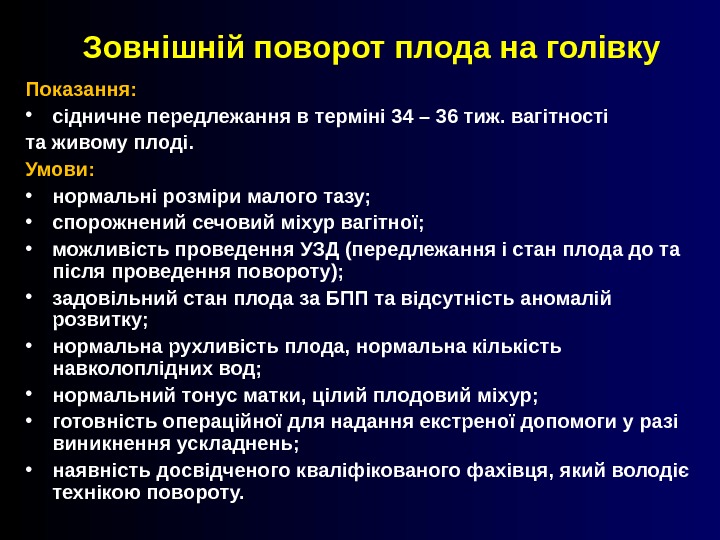 Зовнішній поворот плода на голівку

Показання:

• сідничне передлежання в терміні 34 – 36 тиж. вагітності

та живому плоді.

Умови:

• нормальні розміри малого тазу;
• спорожнений сечовий міхур вагітної;
• можливість проведення УЗД (передлежання і стан плода до та після проведення повороту);
• задовільний стан плода за БПП та відсутність аномалій розвитку;
• нормальна рухливість плода, нормальна кількість навколоплідних вод;
• нормальний тонус матки, цілий плодовий міхур;
• готовність операційної для надання екстреної допомоги у разі виникнення ускладнень;
• наявність досвідченого кваліфікованого фахівця, який володіє технікою повороту.